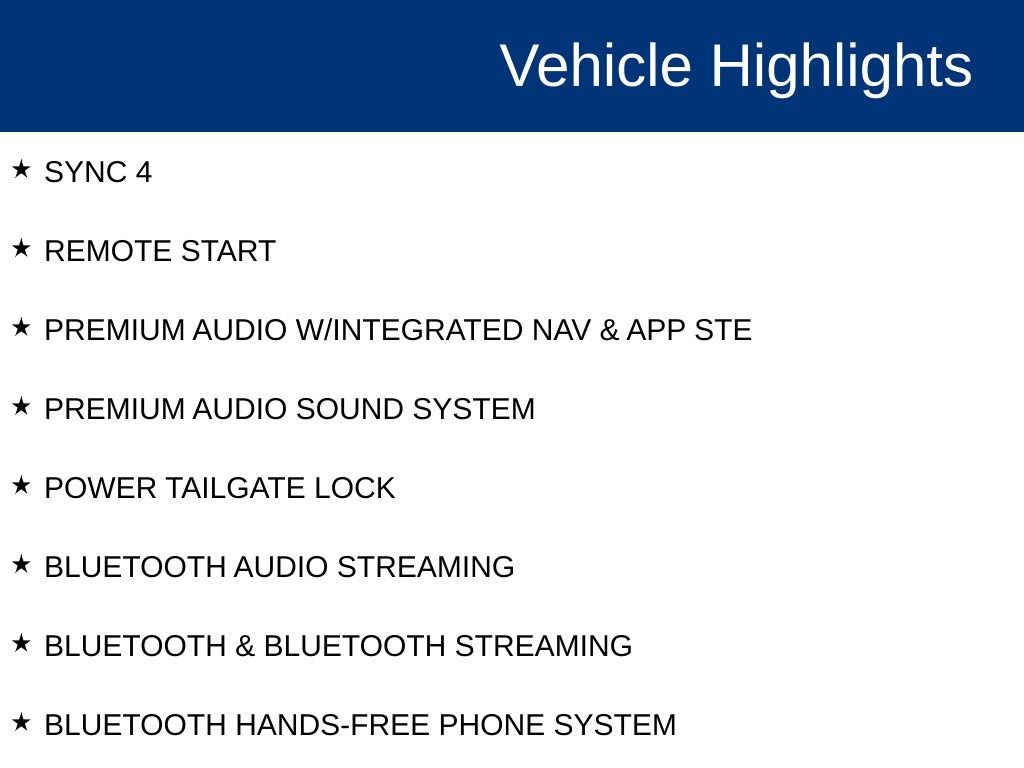 Vehicle Highlights

★ SYNC 4

★ REMOTE START

★ PREMIUM AUDIO W/INTEGRATED NAV & APP STE

★ PREMIUM AUDIO SOUND SYSTEM

★ POWER TAILGATE LOCK

★ BLUETOOTH AUDIO STREAMING

★ BLUETOOTH & BLUETOOTH STREAMING

★ BLUETOOTH HANDS-FREE PHONE SYSTEM